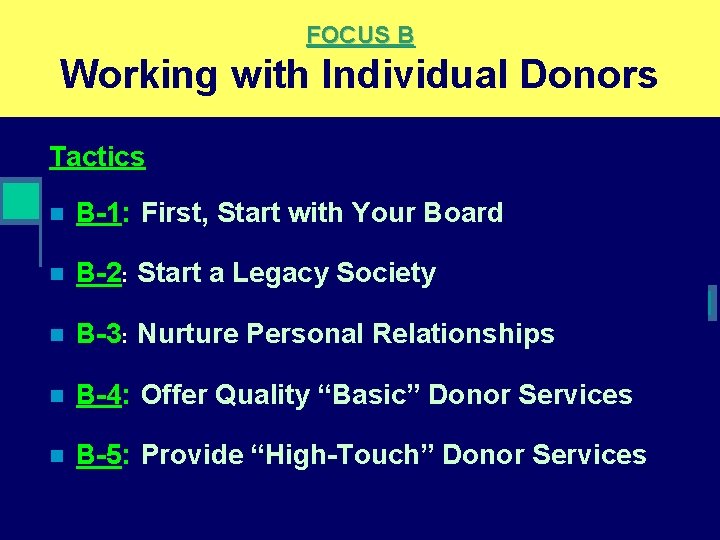 FOCUS B
Working with Individual Donors

Tactics

B-1: First, Start with Your Board

B-2: Start a Legacy Society

B-3: Nurture Personal Relationships

B-4: Offer Quality “Basic” Donor Services

B-5: Provide “High-Touch” Donor Services